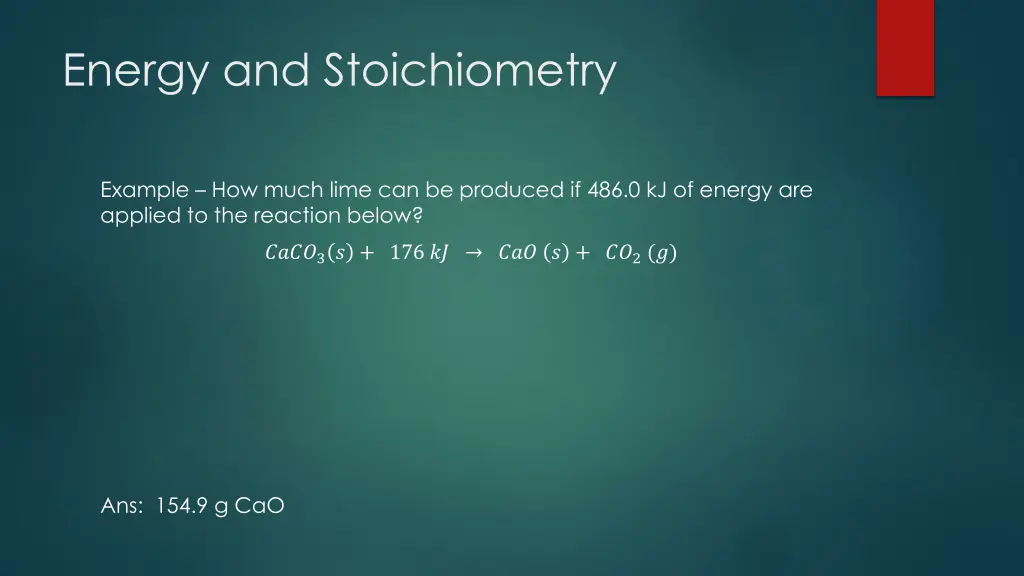 Energy and Stoichiometry

Example – How much lime can be produced if 486.0 kJ of energy are applied to the reaction below?

$CaCO_3(s) + 176\ kJ \rightarrow CaO\ (s) + CO_2\ (g)$

Ans: 154.9 g CaO